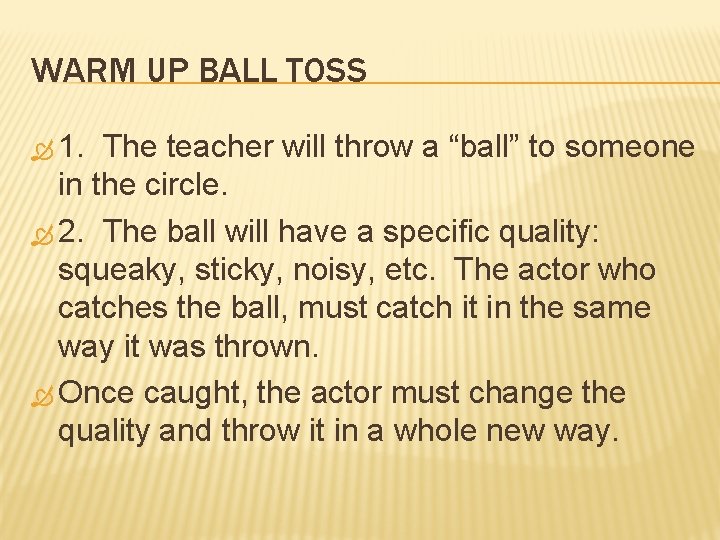 WARM UP BALL TOSS

1. The teacher will throw a “ball” to someone in the circle.

2. The ball will have a specific quality: squeaky, sticky, noisy, etc. The actor who catches the ball, must catch it in the same way it was thrown.

Once caught, the actor must change the quality and throw it in a whole new way.